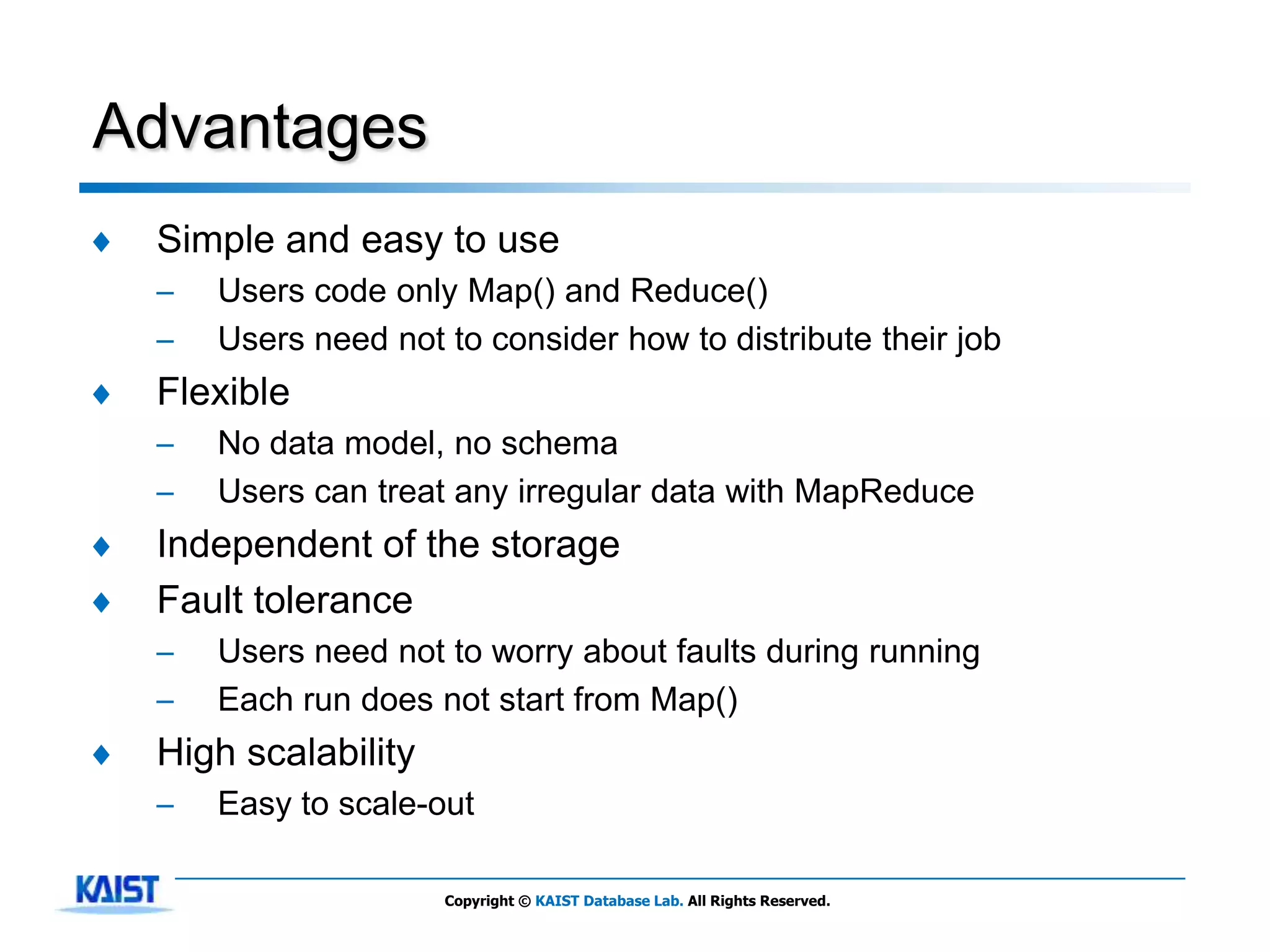 Advantages

♦ Simple and easy to use
– Users code only Map() and Reduce()
– Users need not to consider how to distribute their job

♦ Flexible
– No data model, no schema
– Users can treat any irregular data with MapReduce

♦ Independent of the storage

♦ Fault tolerance
– Users need not to worry about faults during running
– Each run does not start from Map()

♦ High scalability
– Easy to scale-out

KAIST

Copyright © KAIST Database Lab. All Rights Reserved.